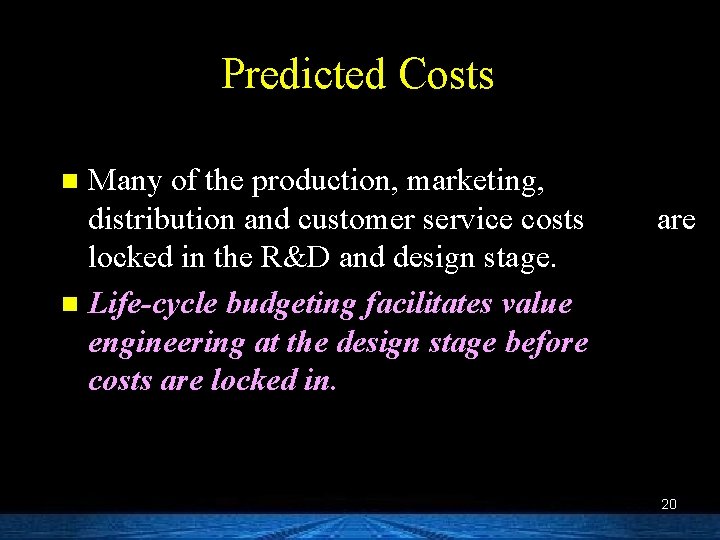 Predicted Costs

Many of the production, marketing, distribution and customer service costs are locked in the R&D and design stage.

Life-cycle budgeting facilitates value engineering at the design stage before costs are locked in.

20